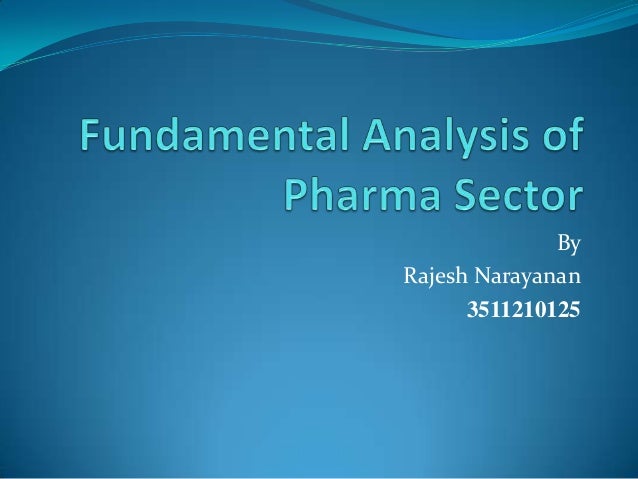 Fundamental Analysis of Pharma Sector

By
Rajesh Narayanan
3511210125